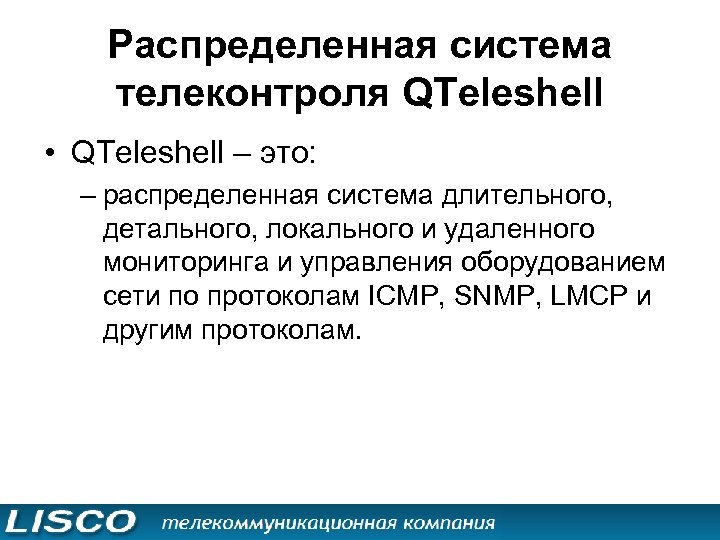 Распределенная система телеконтроля QTeleshell

• QTeleshell – это:

– распределенная система длительного, детального, локального и удаленного мониторинга и управления оборудованием сети по протоколам ICMP, SNMP, LMCP и другим протоколам.

LISCO телекоммуникационная компания